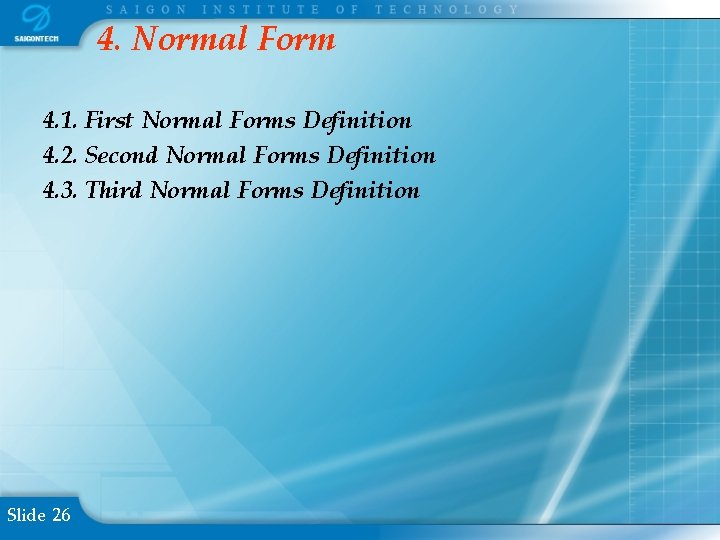 SAIGONTECH

SAIGON INSTITUTE OF TECHNOLOGY

4. Normal Form

4.1. First Normal Forms Definition
4.2. Second Normal Forms Definition
4.3. Third Normal Forms Definition

Slide 26